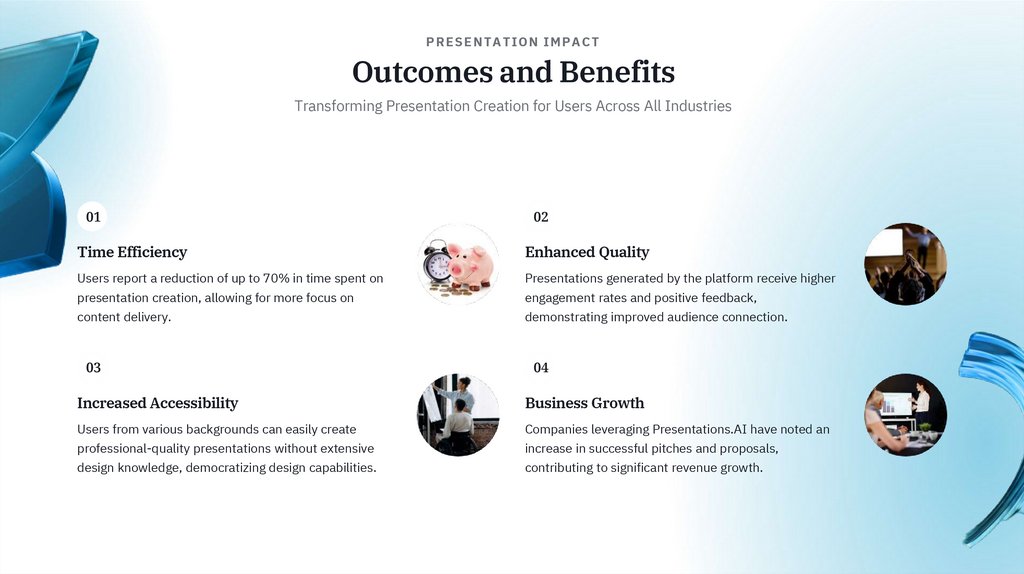 PRESENTATION IMPACT

Outcomes and Benefits

Transforming Presentation Creation for Users Across All Industries

01

Time Efficiency

Users report a reduction of up to 70% in time spent on presentation creation, allowing for more focus on content delivery.

02

Enhanced Quality

Presentations generated by the platform receive higher engagement rates and positive feedback, demonstrating improved audience connection.

03

Increased Accessibility

Users from various backgrounds can easily create professional-quality presentations without extensive design knowledge, democratizing design capabilities.

04

Business Growth

Companies leveraging Presentations.AI have noted an increase in successful pitches and proposals, contributing to significant revenue growth.